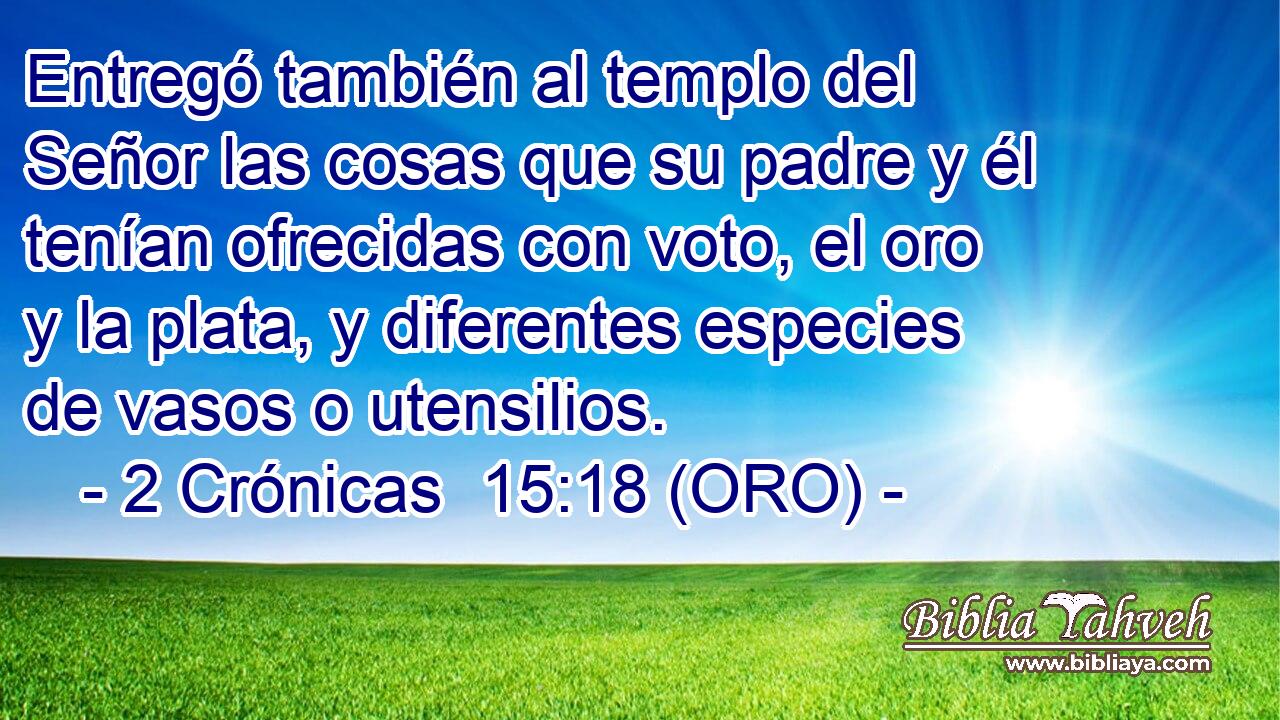 Entregó también al templo del Señor las cosas que su padre y él tenían ofrecidas con voto, el oro y la plata, y diferentes especies de vasos o utensilios.
- 2 Crónicas 15:18 (ORO) -

Biblia Yahveh
www.bibliaya.com